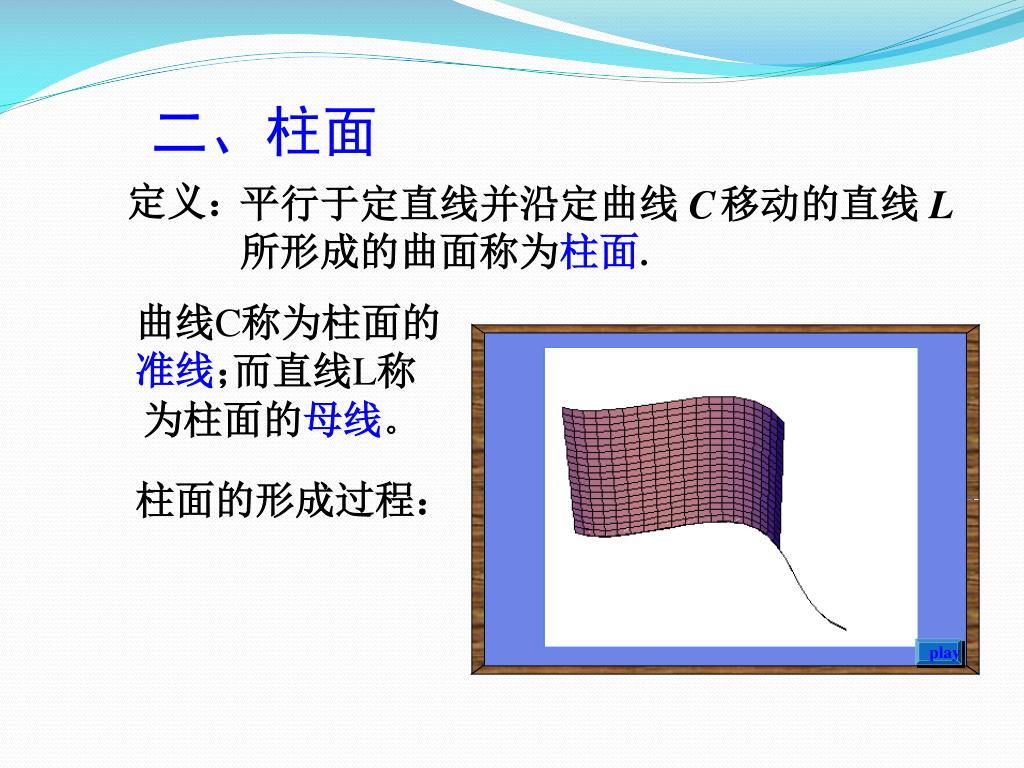 二、柱面

定义：平行于定直线并沿定曲线 $C$ 移动的直线 $L$ 所形成的曲面称为柱面.

曲线C称为柱面的准线;而直线L称为柱面的母线。

柱面的形成过程：

play